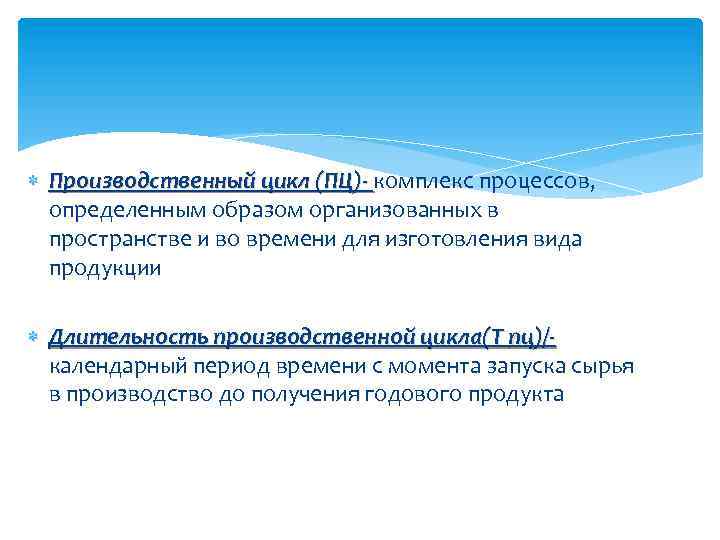 Производственный цикл (ПЦ)- комплекс процессов, определенным образом организованных в пространстве и во времени для изготовления вида продукции

Длительность производственной цикла(Т пц)/- календарный период времени с момента запуска сырья в производство до получения годового продукта